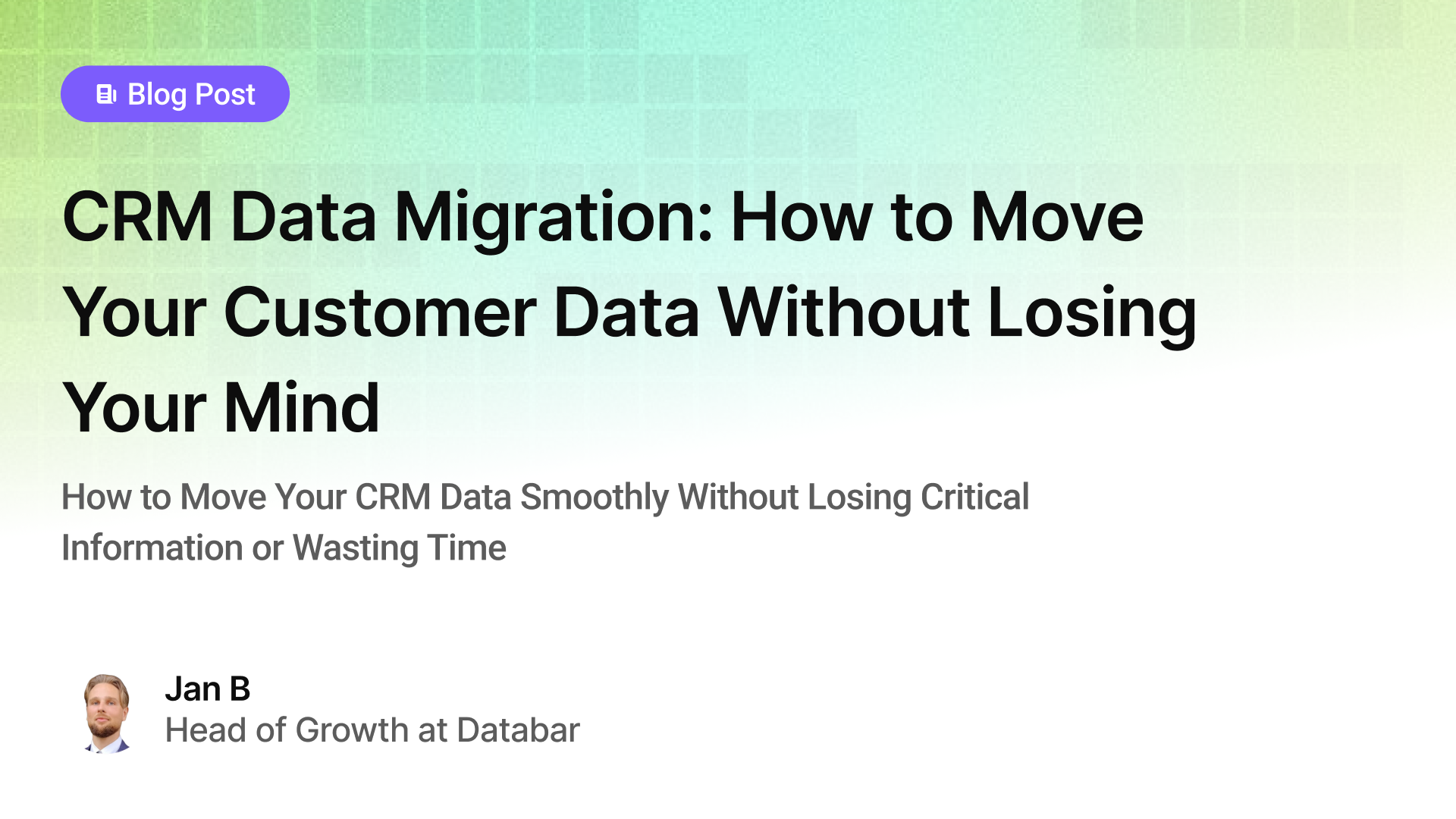 Blog Post

CRM Data Migration: How to Move Your Customer Data Without Losing Your Mind

How to Move Your CRM Data Smoothly Without Losing Critical Information or Wasting Time

Jan B
Head of Growth at Databar